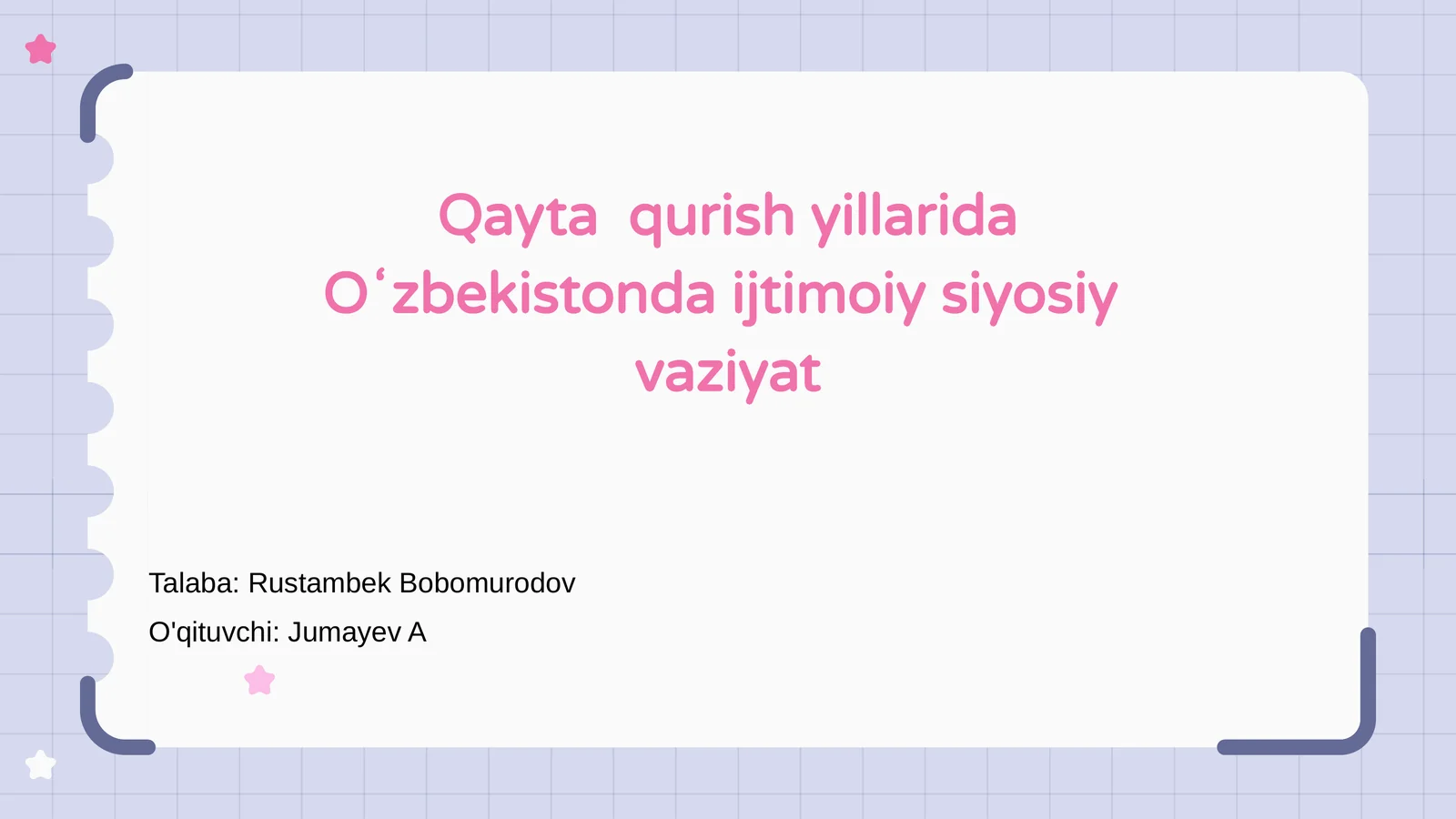 Qayta  qurish yillarida Oʻzbekistonda ijtimoiy siyosiy vaziyat

Talaba: Rustambek Bobomurodov

O'qituvchi: Jumayev A